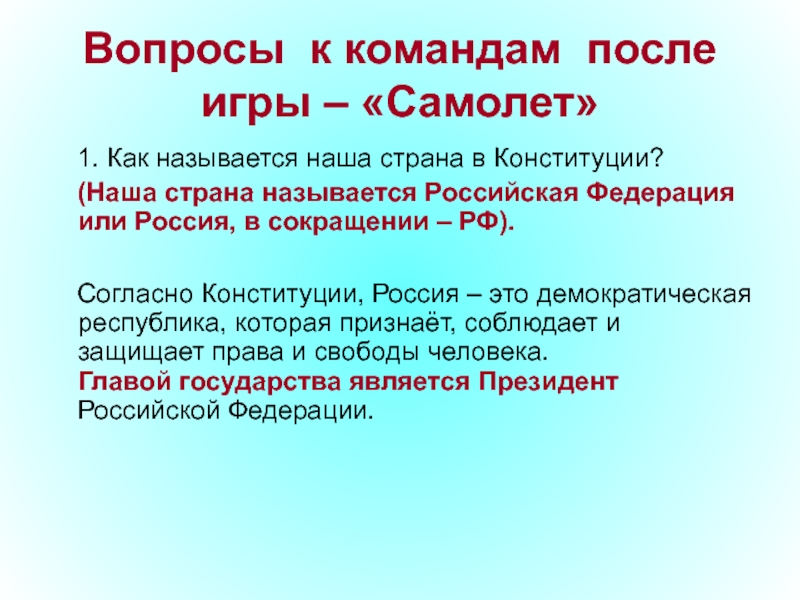 Вопросы к командам после игры – «Самолет»

1. Как называется наша страна в Конституции?

(Наша страна называется Российская Федерация или Россия, в сокращении – РФ).

Согласно Конституции, Россия – это демократическая республика, которая признаёт, соблюдает и защищает права и свободы человека.
Главой государства является Президент Российской Федерации.